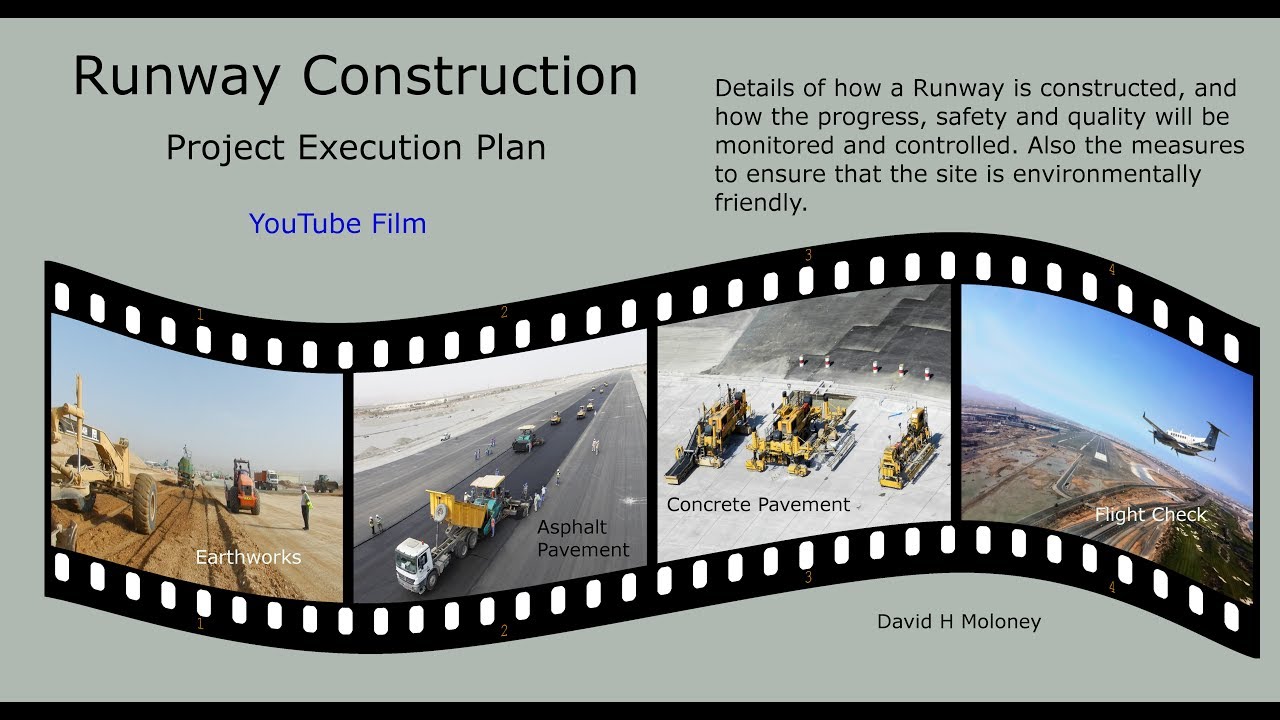 Runway Construction

Project Execution Plan

YouTube Film

Details of how a Runway is constructed, and how the progress, safety and quality will be monitored and controlled. Also the measures to ensure that the site is environmentally friendly.

1

2

3

4

Earthworks

Asphalt Pavement

Concrete Pavement

Flight Check

1

2

3

4

David H Moloney